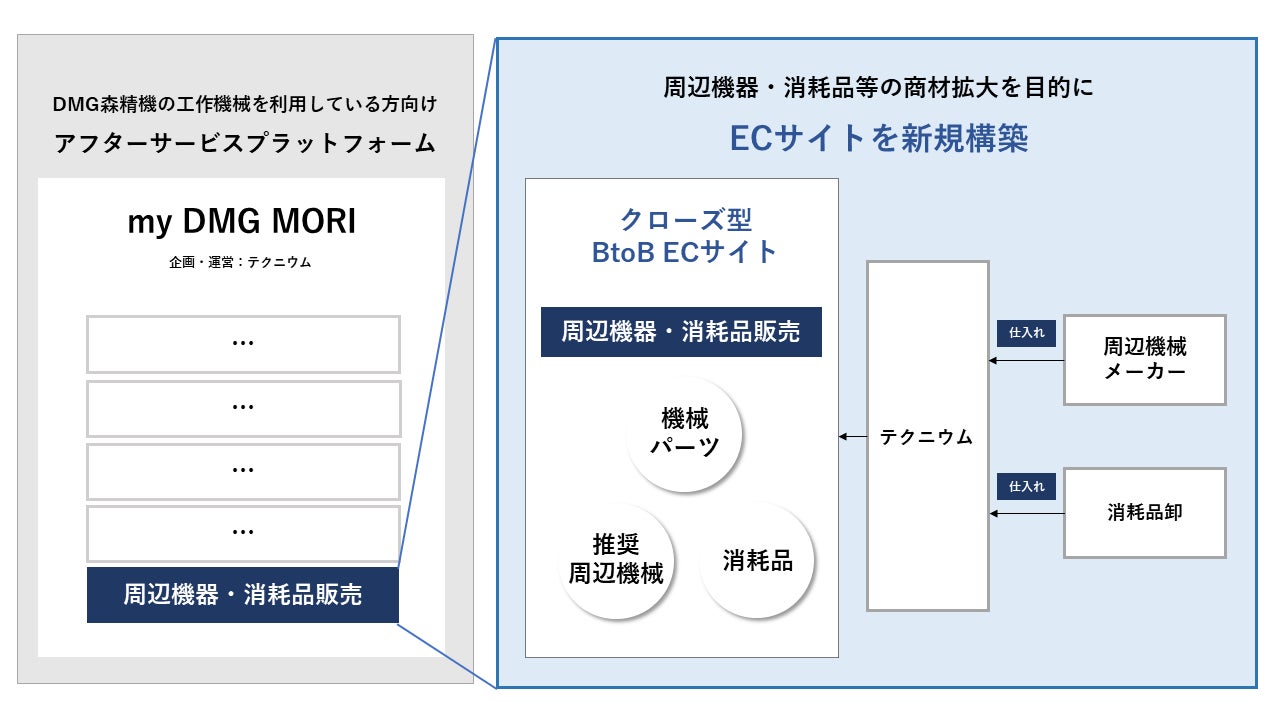 DMG森精機の工作機械を利用している方向け
アフターサービスプラットフォーム

my DMG MORI

企画・運営：テクニウム

…

…

…

…

周辺機器・消耗品販売

周辺機器・消耗品等の商材拡大を目的に

ECサイトを新規構築

クローズ型
BtoB ECサイト

周辺機器・消耗品販売

機械
パーツ

推奨
周辺機械

消耗品

テクニウム

仕入れ

周辺機械
メーカー

仕入れ

消耗品卸